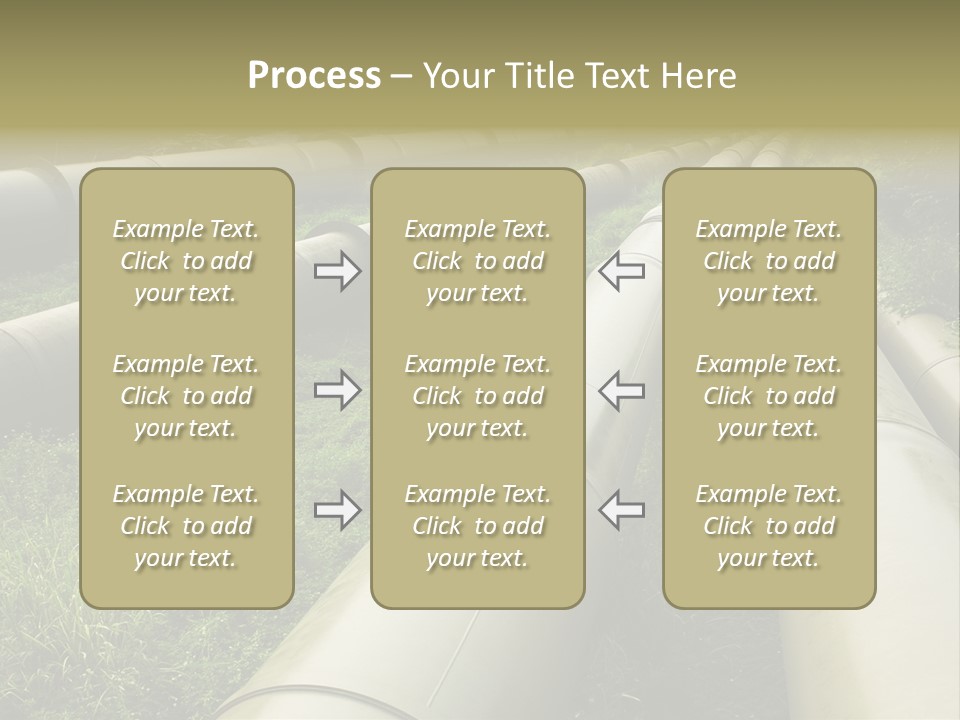 Process – Your Title Text Here

Example Text. Click to add your text.

Example Text. Click to add your text.

Example Text. Click to add your text.

Example Text. Click to add your text.

Example Text. Click to add your text.

Example Text. Click to add your text.

Example Text. Click to add your text.

Example Text. Click to add your text.

Example Text. Click to add your text.